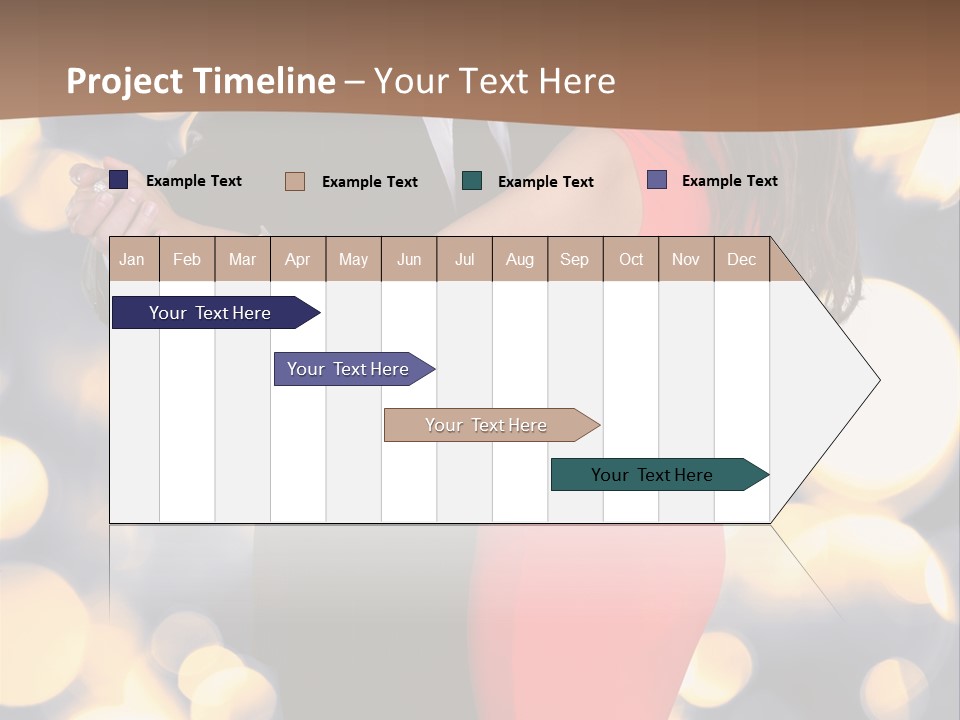 Project Timeline – Your Text Here

Example Text
Example Text
Example Text
Example Text

| Jan | Feb | Mar | Apr | May | Jun | Jul | Aug | Sep | Oct | Nov | Dec |
|---|---|---|---|---|---|---|---|---|---|---|---|

Your Text Here

Your Text Here

Your Text Here

Your Text Here